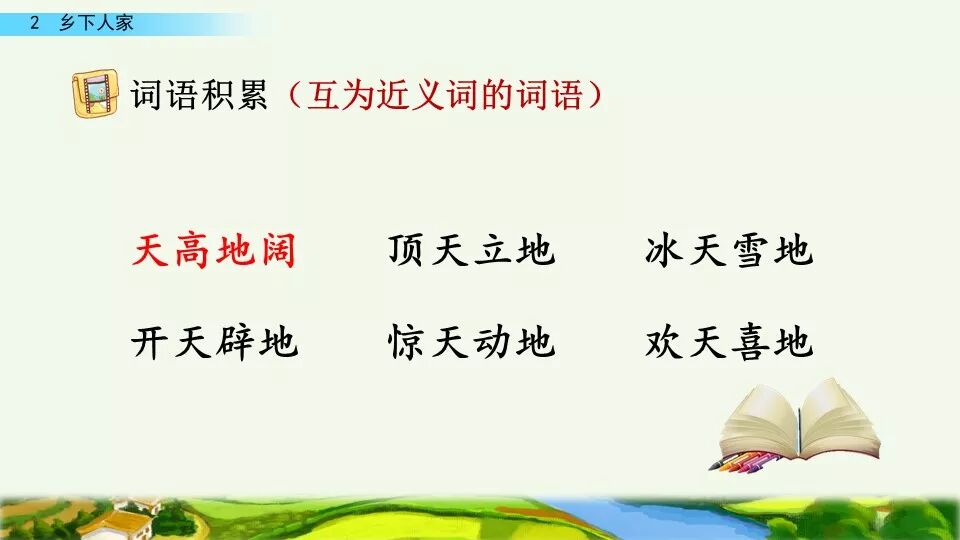 2 乡下人家

词语积累（互为近义词的词语）

天高地阔　顶天立地　冰天雪地

开天辟地　惊天动地　欢天喜地